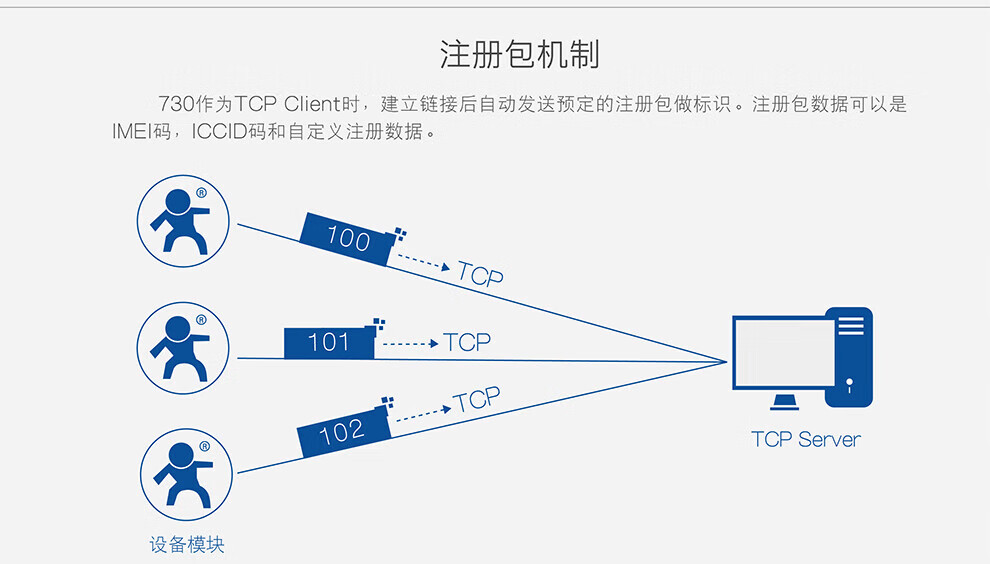 注册包机制

730作为TCP Client时，建立链接后自动发送预定的注册包做标识。注册包数据可以是IMEI码，ICCID码和自定义注册数据。

®

100

TCP

®

101

TCP

®

102

TCP

TCP Server

设备模块